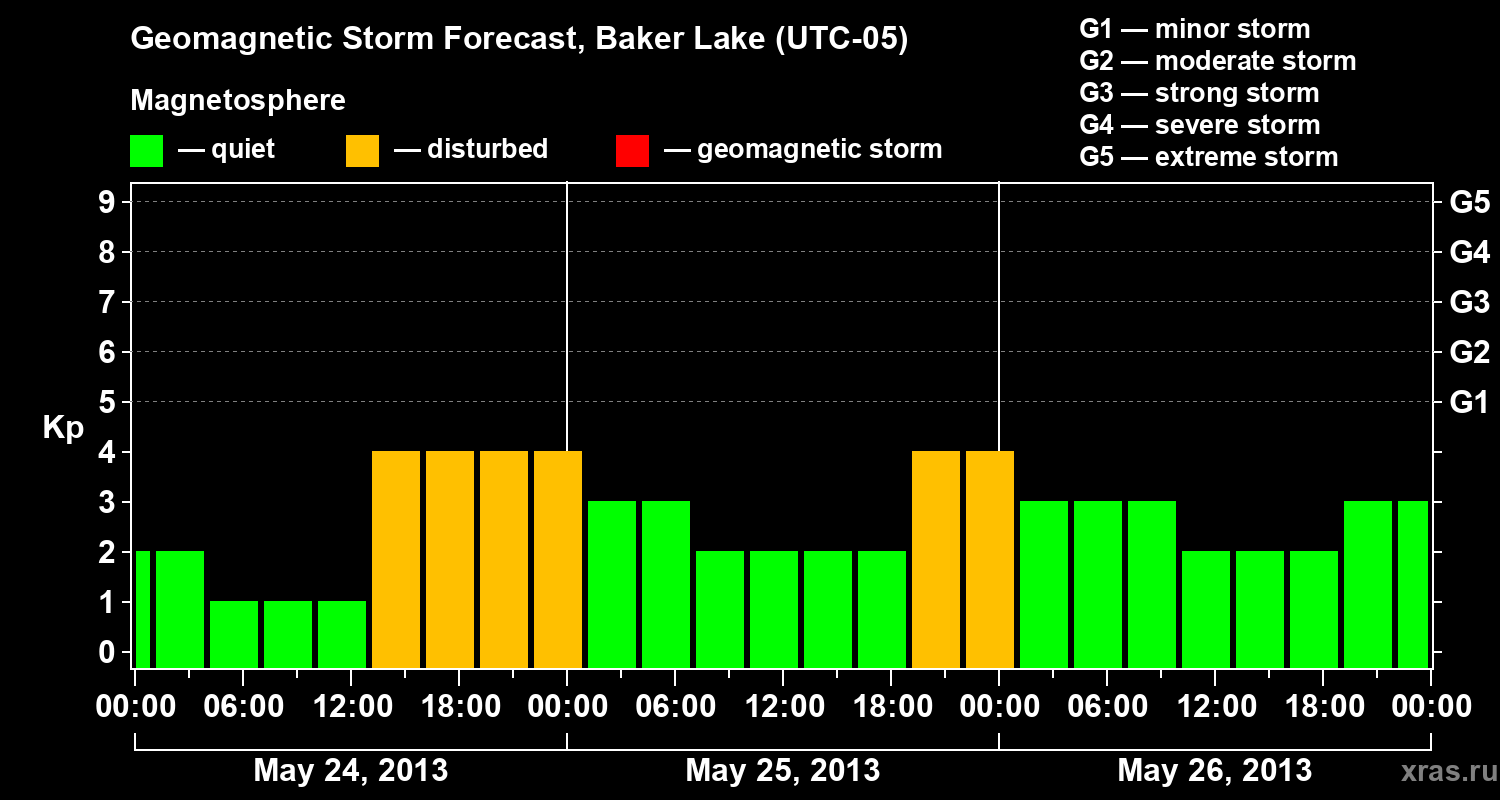 Geomagnetic Storm Forecast, Baker Lake (UTC-05)

Magnetosphere

— quiet — disturbed — geomagnetic storm

G1 — minor storm
G2 — moderate storm
G3 — strong storm
G4 — severe storm
G5 — extreme storm

Kp

9
8
7
6
5
4
3
2
1
0

G5
G4
G3
G2
G1

00:00 06:00 12:00 18:00 00:00 06:00 12:00 18:00 00:00 06:00 12:00 18:00 00:00

May 24, 2013
May 25, 2013
May 26, 2013

xras.ru